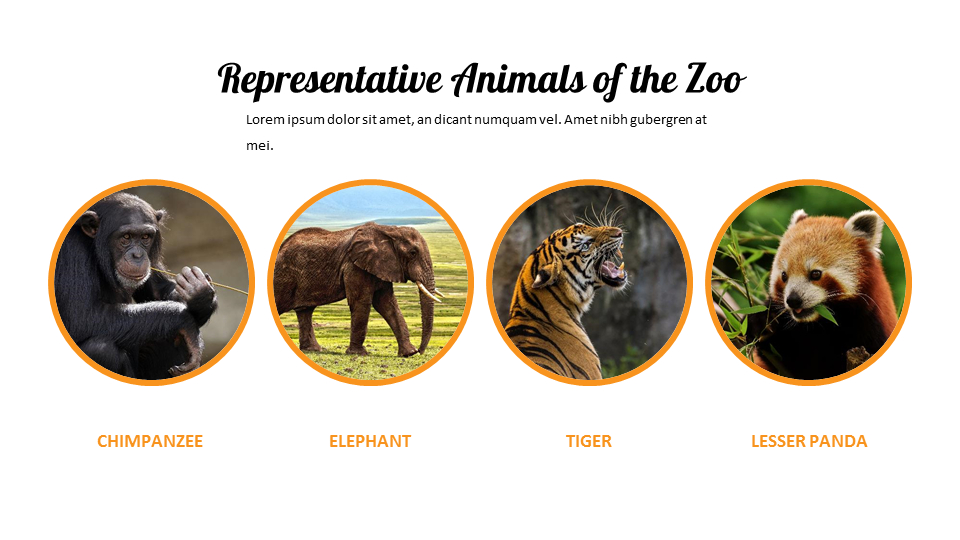 Representative Animals of the Zoo

Lorem ipsum dolor sit amet, an dicant numquam vel. Amet nibh gubergren at mei.

CHIMPANZEE

ELEPHANT

TIGER

LESSER PANDA